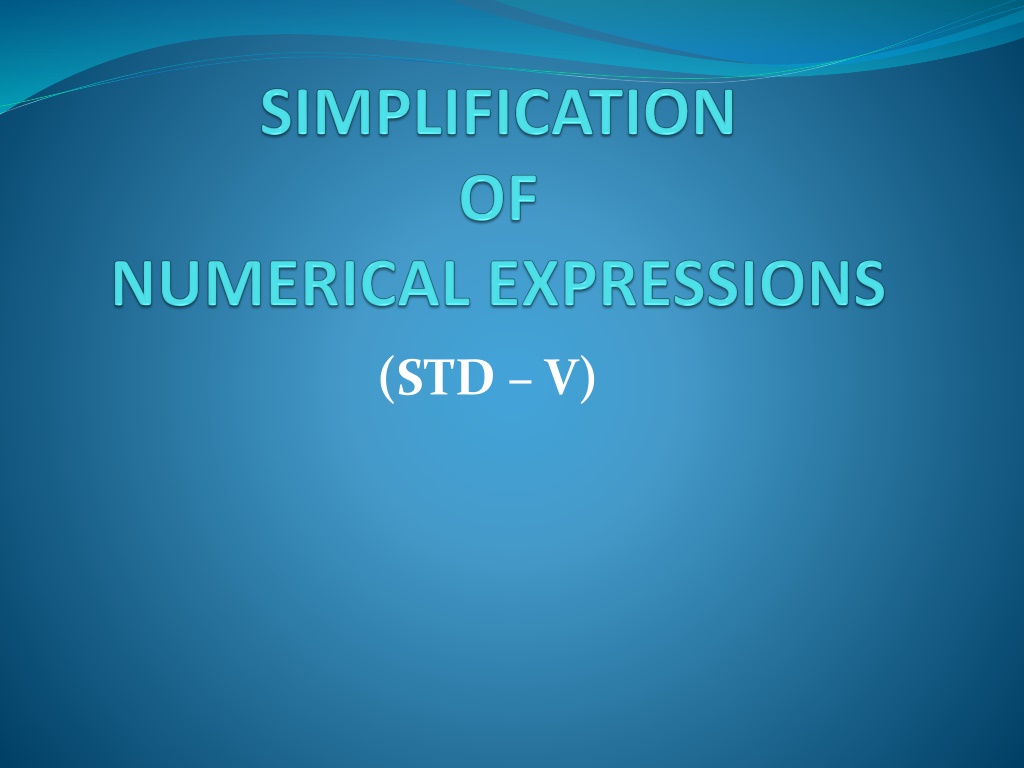 SIMPLIFICATION
OF
NUMERICAL EXPRESSIONS

(STD – V)